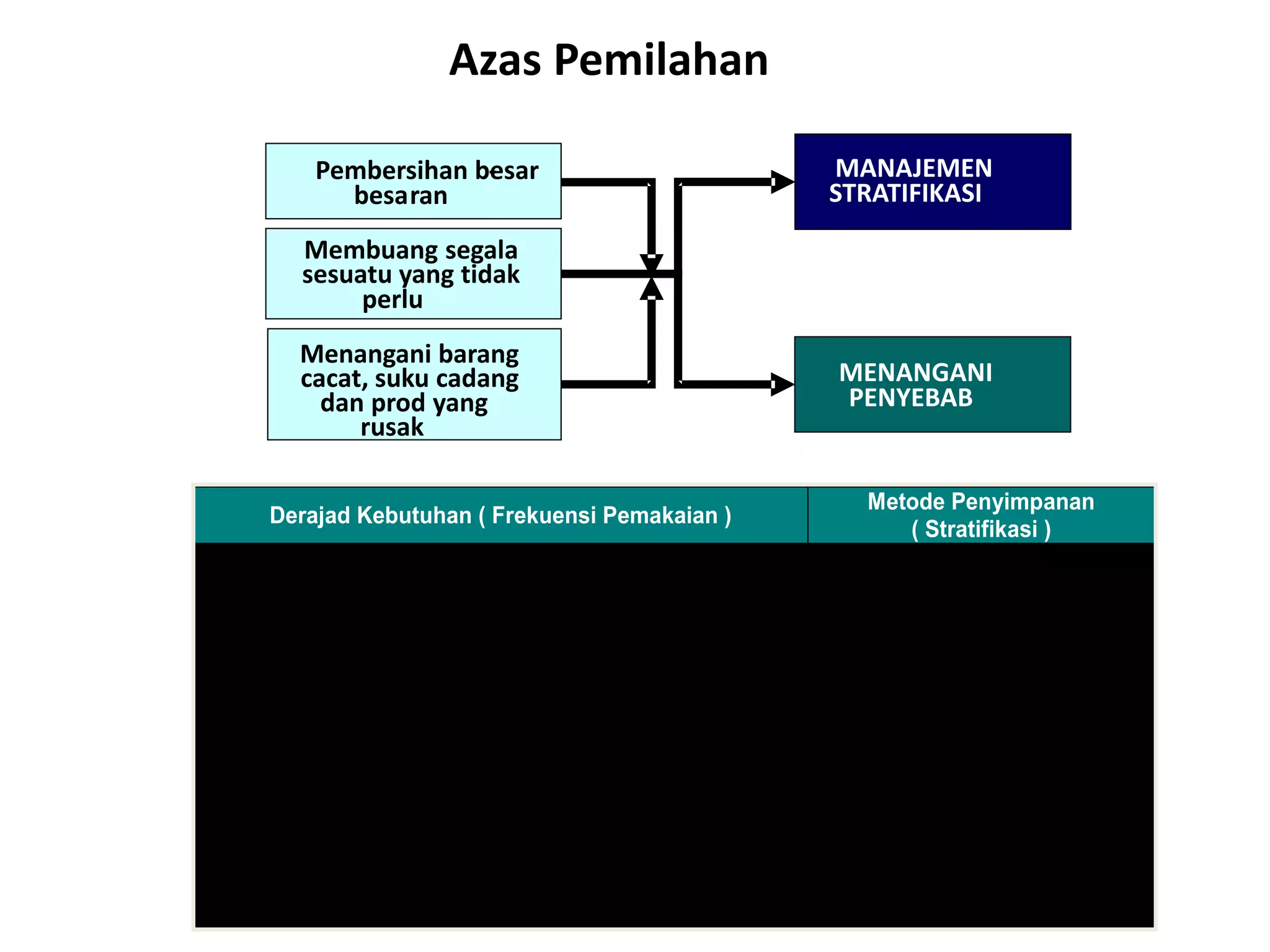 Azas Pemilahan

Pembersihan besar besaran

Membuang segala sesuatu yang tidak perlu

Menangani barang cacat, suku cadang dan prod yang rusak

MANAJEMEN STRATIFIKASI

MENANGANI PENYEBAB

| Derajad Kebutuhan ( Frekuensi Pemakaian ) | Metode Penyimpanan ( Stratifikasi ) |
|---|---|